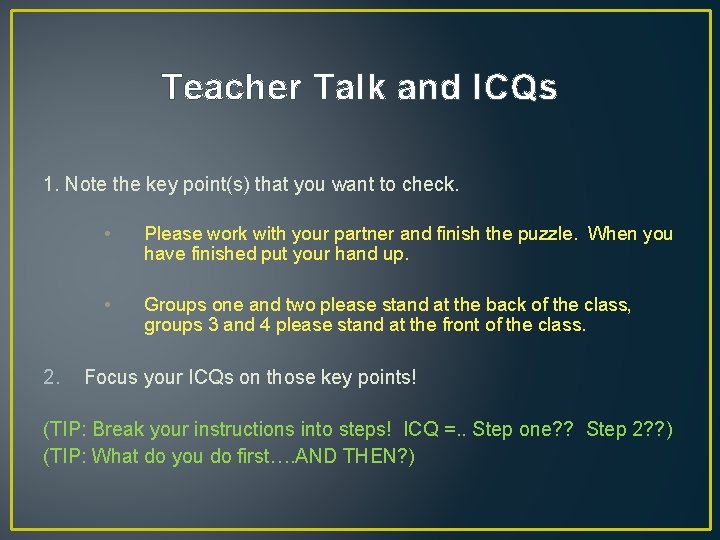 Teacher Talk and ICQs

1. Note the key point(s) that you want to check.

• Please work with your partner and finish the puzzle. When you have finished put your hand up.

• Groups one and two please stand at the back of the class, groups 3 and 4 please stand at the front of the class.

2. Focus your ICQs on those key points!

(TIP: Break your instructions into steps! ICQ =.. Step one?? Step 2??)
(TIP: What do you do first….AND THEN?)